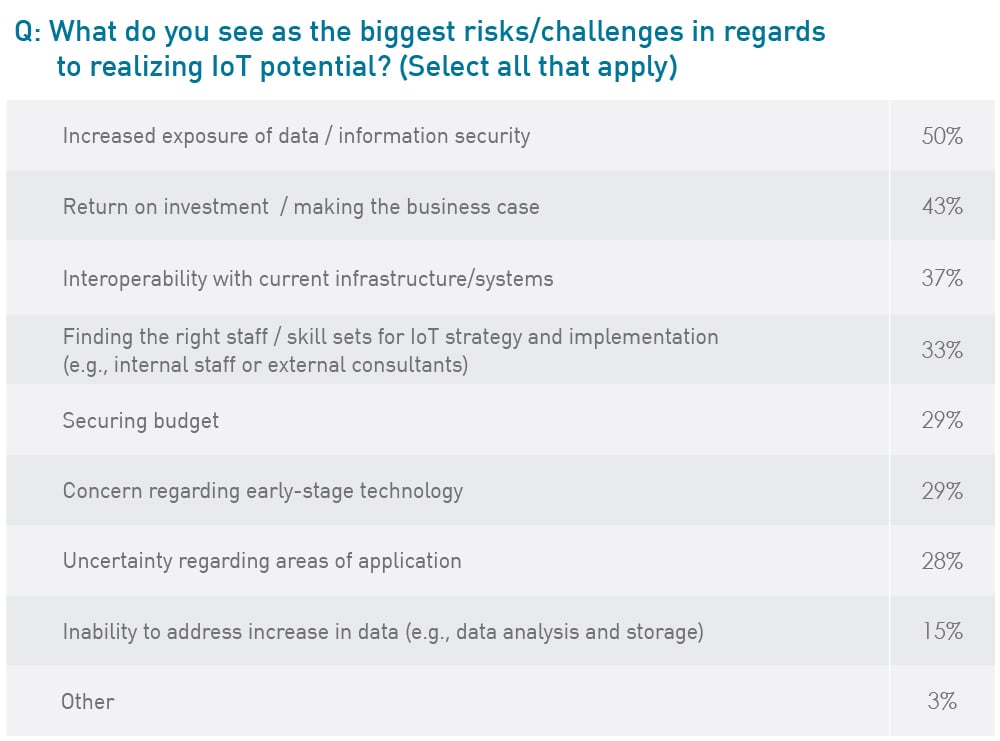 Q: What do you see as the biggest risks/challenges in regards to realizing IoT potential? (Select all that apply)

| | |
|---|---|
| Increased exposure of data / information security | 50% |
| Return on investment / making the business case | 43% |
| Interoperability with current infrastructure/systems | 37% |
| Finding the right staff / skill sets for IoT strategy and implementation (e.g., internal staff or external consultants) | 33% |
| Securing budget | 29% |
| Concern regarding early-stage technology | 29% |
| Uncertainty regarding areas of application | 28% |
| Inability to address increase in data (e.g., data analysis and storage) | 15% |
| Other | 3% |